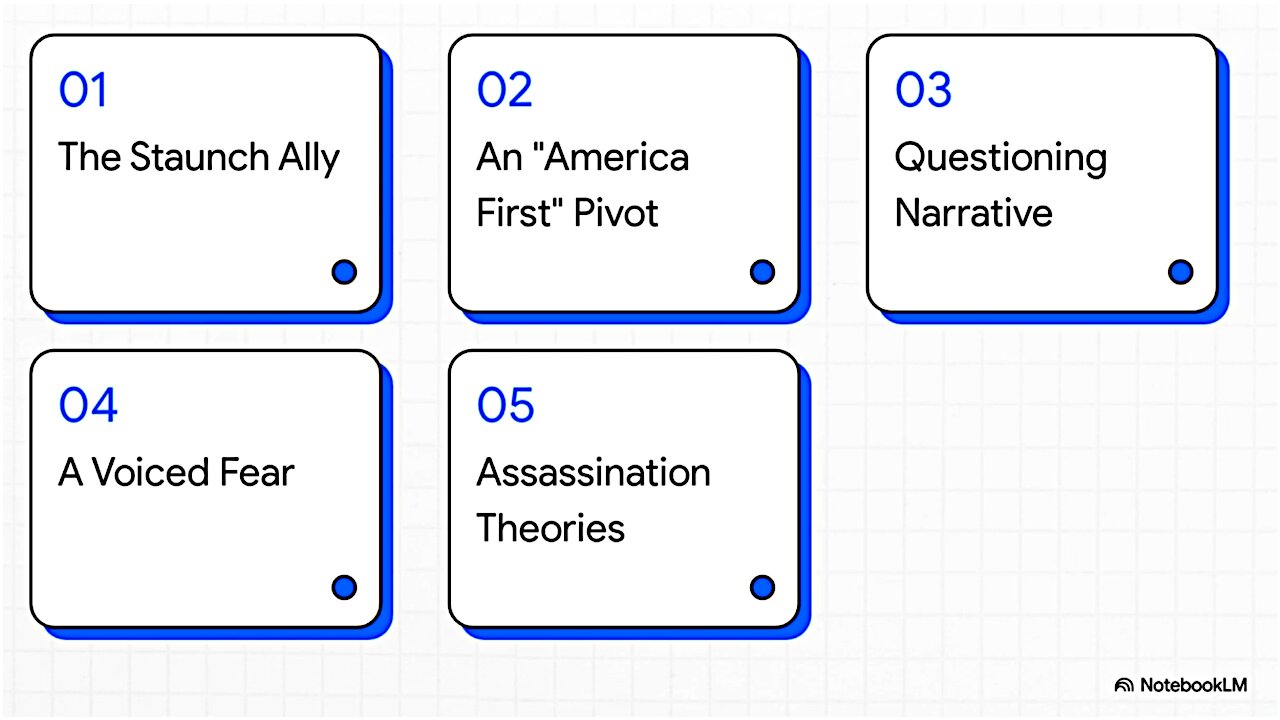 01
The Staunch Ally

02
An "America First" Pivot

03
Questioning Narrative

04
A Voiced Fear

05
Assassination Theories

NotebookLM